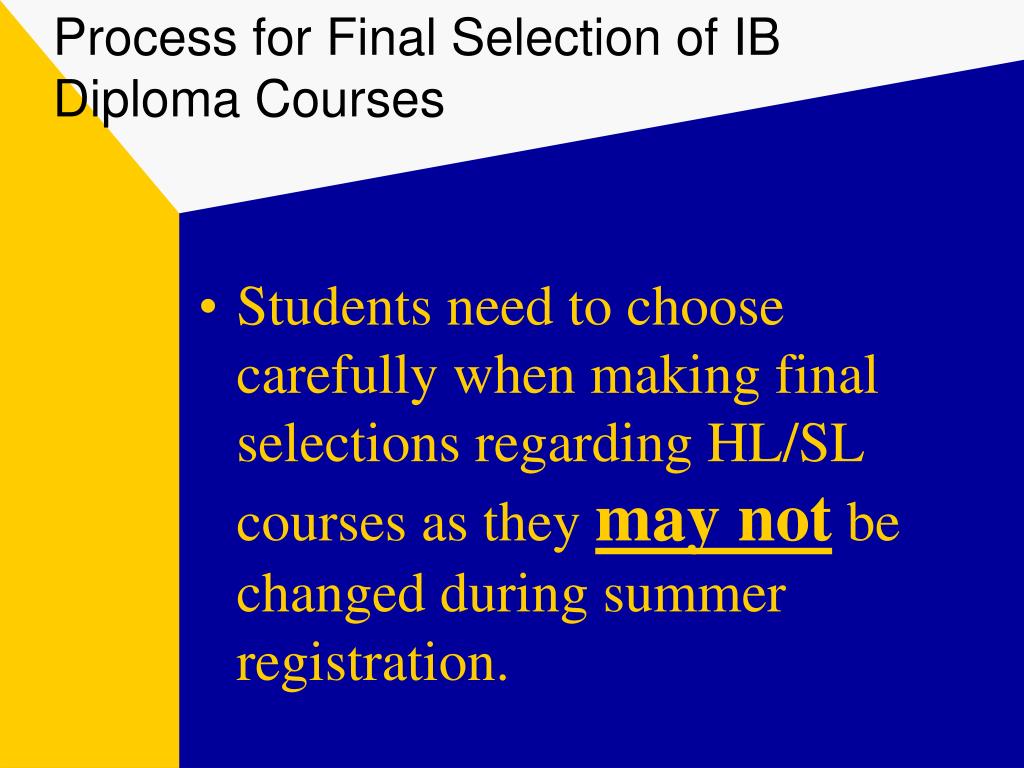 Process for Final Selection of IB Diploma Courses

• Students need to choose carefully when making final selections regarding HL/SL courses as they may not be changed during summer registration.